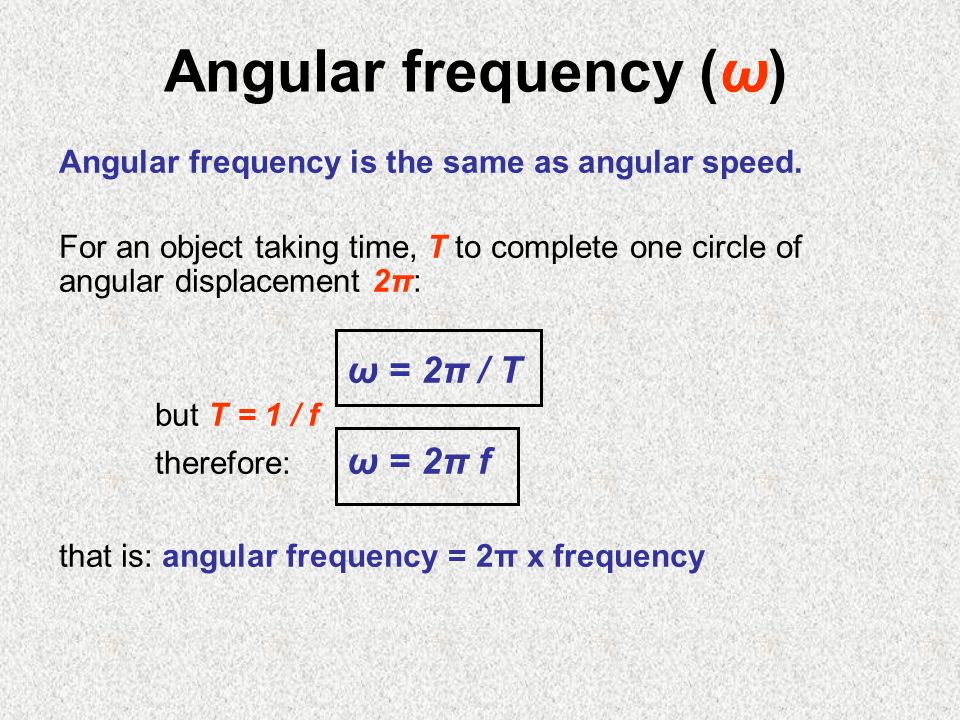 Angular frequency ($\omega$)

Angular frequency is the same as angular speed.

For an object taking time, $T$ to complete one circle of angular displacement $2\pi$:

$\omega = 2\pi / T$

but $T = 1 / f$

therefore: $\omega = 2\pi f$

that is: angular frequency = $2\pi$ x frequency